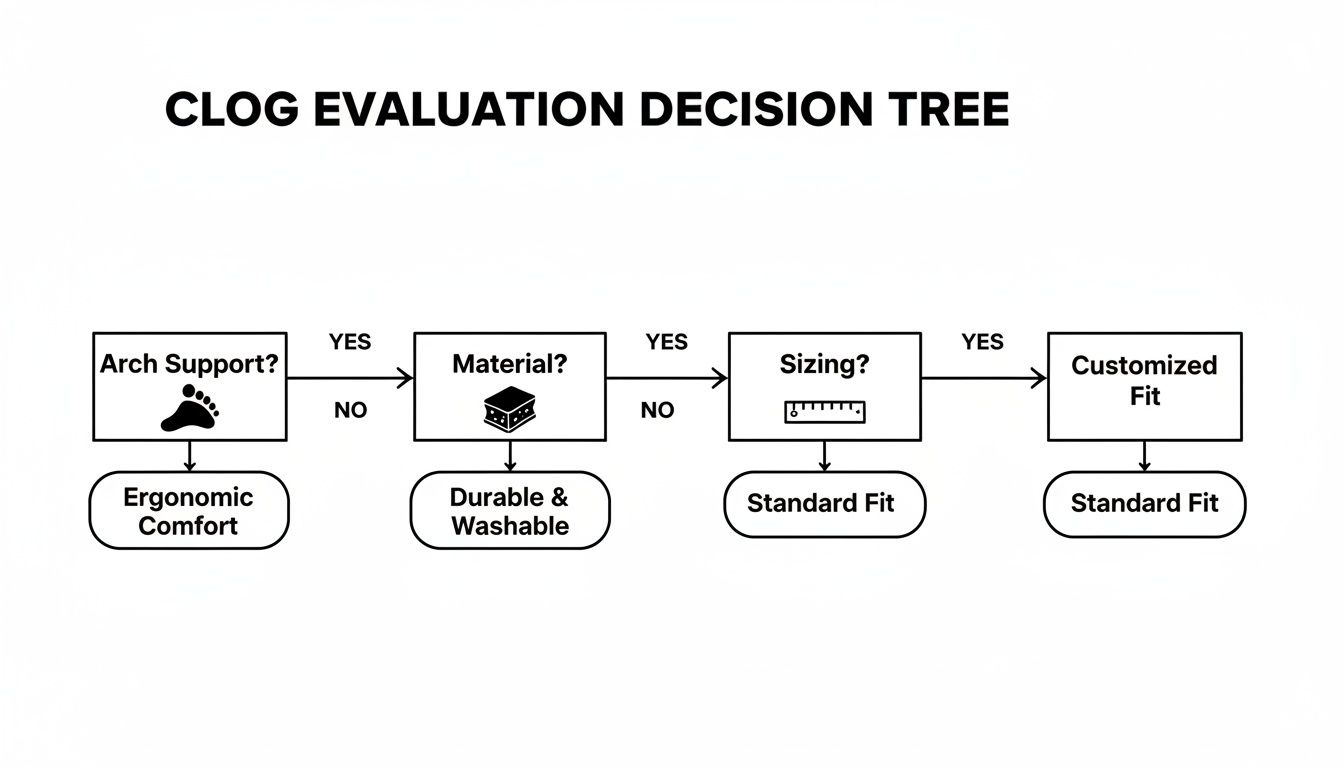 CLOG EVALUATION DECISION TREE

Arch Support?

YES

NO

Material?

YES

NO

Sizing?

YES

Customized Fit

Ergonomic Comfort

Durable & Washable

Standard Fit

Standard Fit